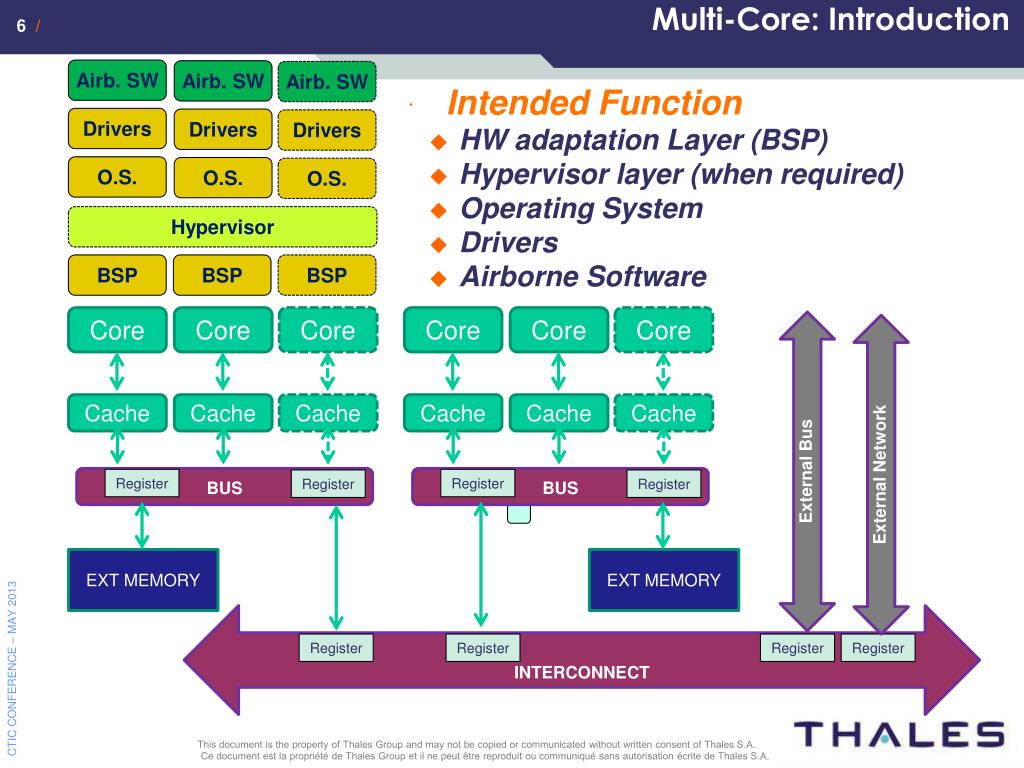 6 /

Multi-Core: Introduction

Airb. SW Airb. SW Airb. SW

Drivers Drivers Drivers

O.S. O.S. O.S.

Hypervisor

BSP BSP BSP

Intended Function

HW adaptation Layer (BSP)

Hypervisor layer (when required)

Operating System

Drivers

Airborne Software

Core Core Core

Cache Cache Cache

Register BUS Register

EXT MEMORY

Core Core Core

Cache Cache Cache

Register BUS Register

EXT MEMORY

External Bus

External Network

Register Register Register Register

INTERCONNECT

CTIC CONFERENCE – MAY 2013

This document is the property of Thales Group and may not be copied or communicated without written consent of Thales S.A.
Ce document est la propriété de Thales Group et il ne peut être reproduit ou communiqué sans autorisation écrite de Thales S.A.

THALES